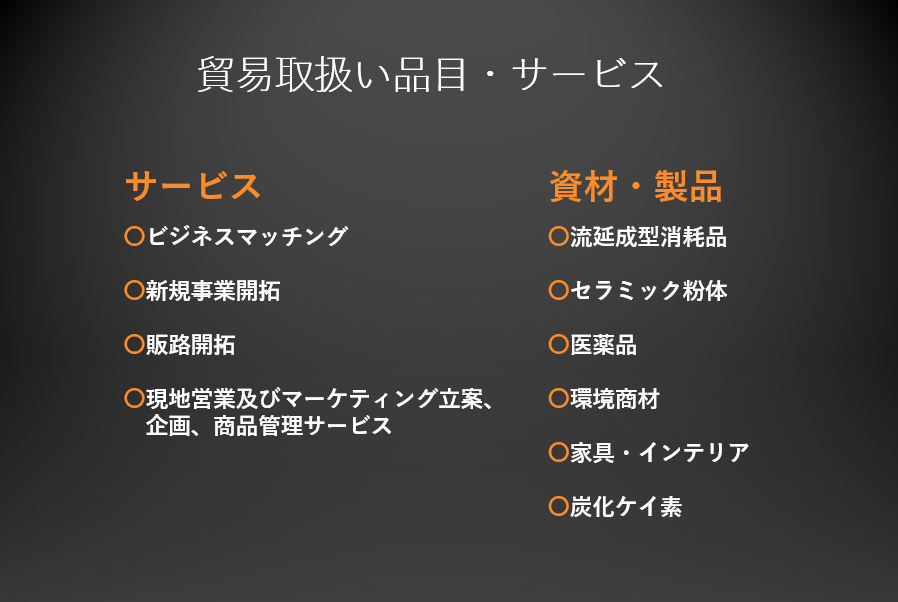 貿易取扱い品目・サービス

サービス

〇ビジネスマッチング

〇新規事業開拓

〇販路開拓

〇現地営業及びマーケティング立案、企画、商品管理サービス

資材・製品

〇流延成型消耗品

〇セラミック粉体

〇医薬品

〇環境商材

〇家具・インテリア

〇炭化ケイ素